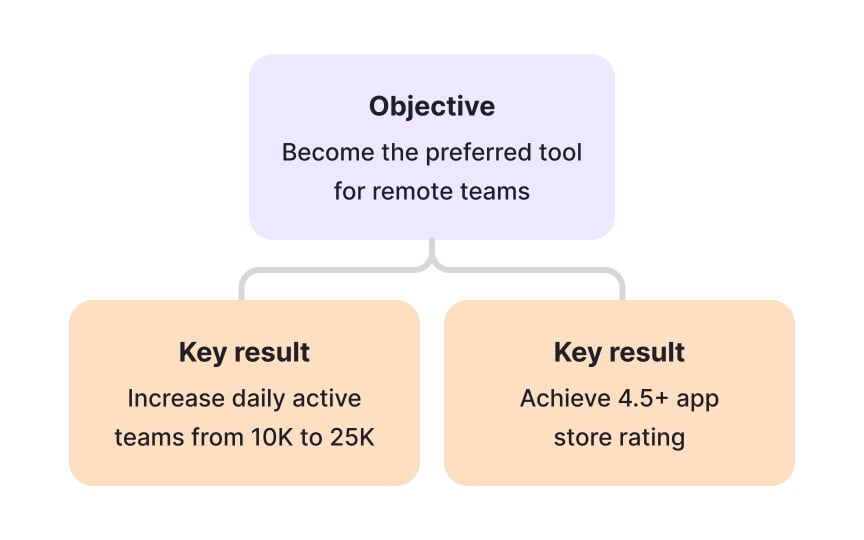 Objective
Become the preferred tool for remote teams

Key result
Increase daily active teams from 10K to 25K

Key result
Achieve 4.5+ app store rating